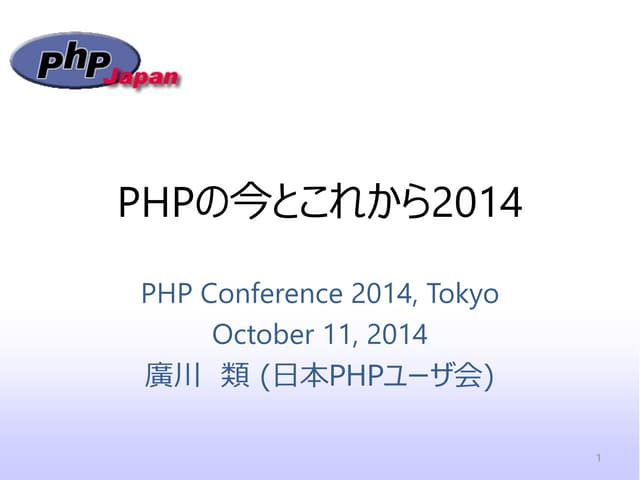 php
Japan

PHPの今とこれから2014

PHP Conference 2014, Tokyo
October 11, 2014
廣川　類 (日本PHPユーザ会)

1